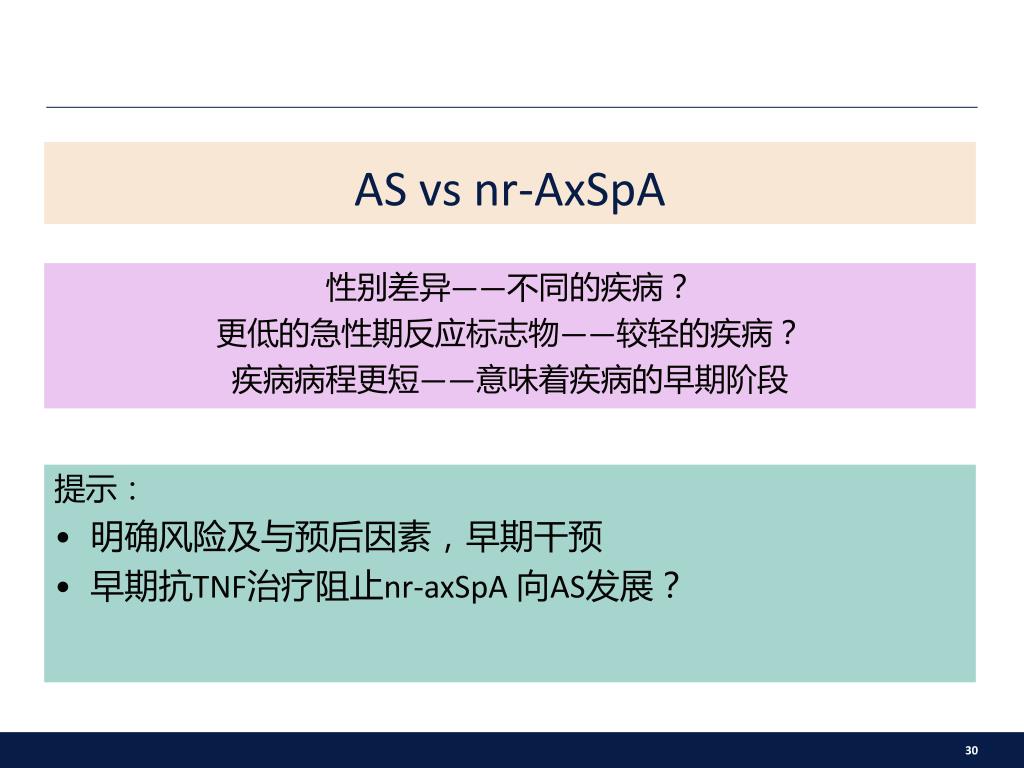 AS vs nr-AxSpA

性别差异——不同的疾病？
更低的急性期反应标志物——较轻的疾病？
疾病病程更短——意味着疾病的早期阶段

提示：
• 明确风险及与预后因素，早期干预
• 早期抗TNF治疗阻止nr-axSpA 向AS发展？

30